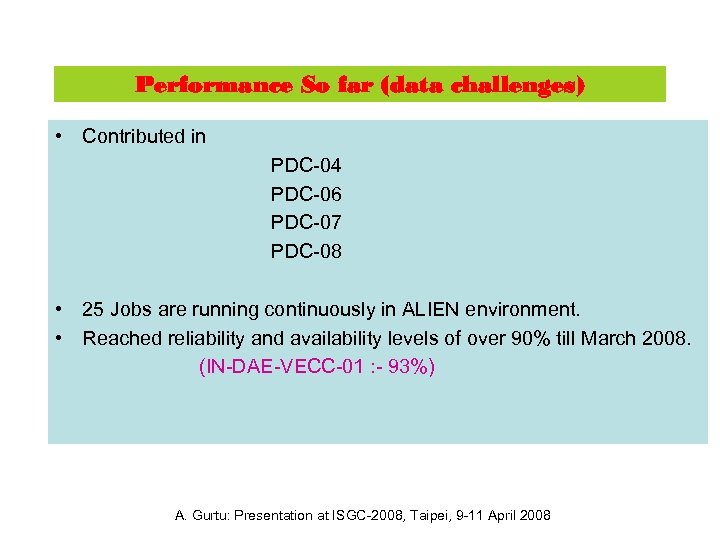 Performance So far (data challenges)

• Contributed in

PDC-04
PDC-06
PDC-07
PDC-08

• 25 Jobs are running continuously in ALIEN environment.
• Reached reliability and availability levels of over 90% till March 2008.

(IN-DAE-VECC-01 :- 93%)

A. Gurtu: Presentation at ISGC-2008, Taipei, 9-11 April 2008